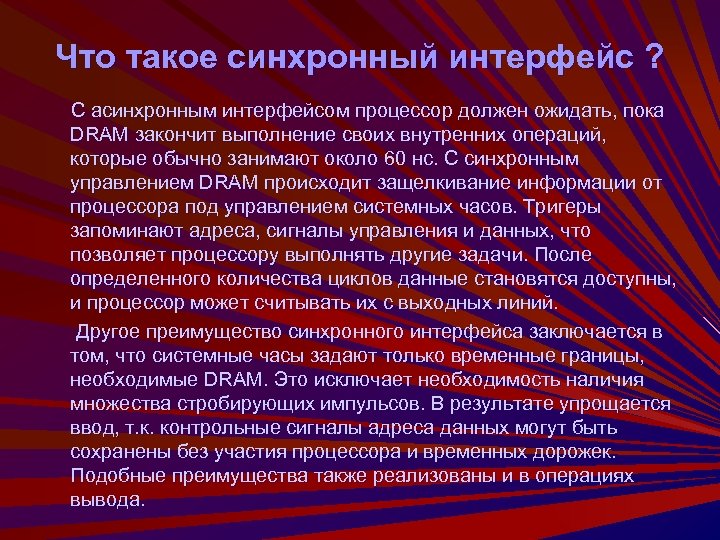 Что такое синхронный интерфейс ?

С асинхронным интерфейсом процессор должен ожидать, пока DRAM закончит выполнение своих внутренних операций, которые обычно занимают около 60 нс. С синхронным управлением DRAM происходит защелкивание информации от процессора под управлением системных часов. Тригеры запоминают адреса, сигналы управления и данных, что позволяет процессору выполнять другие задачи. После определенного количества циклов данные становятся доступны, и процессор может считывать их с выходных линий.

Другое преимущество синхронного интерфейса заключается в том, что системные часы задают только временные границы, необходимые DRAM. Это исключает необходимость наличия множества стробирующих импульсов. В результате упрощается ввод, т.к. контрольные сигналы адреса данных могут быть сохранены без участия процессора и временных дорожек. Подобные преимущества также реализованы и в операциях вывода.